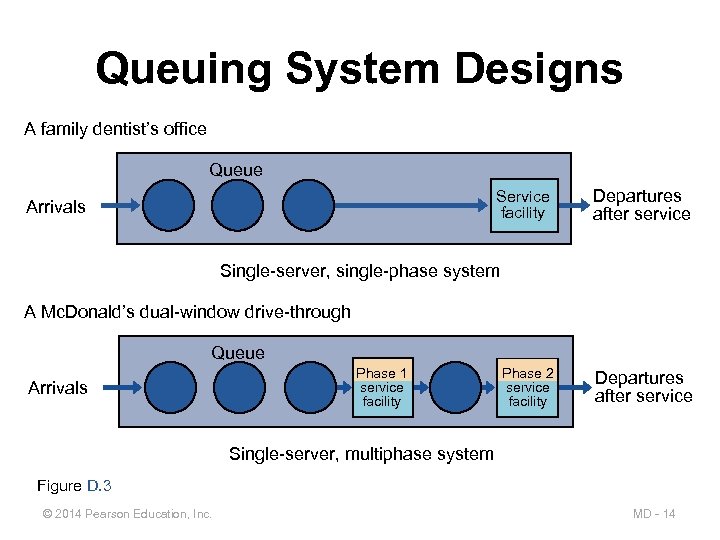 Queuing System Designs

A family dentist's office

Queue

Arrivals

Service facility

Departures after service

Single-server, single-phase system

A McDonald's dual-window drive-through

Queue

Arrivals

Phase 1 service facility

Phase 2 service facility

Departures after service

Single-server, multiphase system

Figure D.3

© 2014 Pearson Education, Inc.

MD - 14